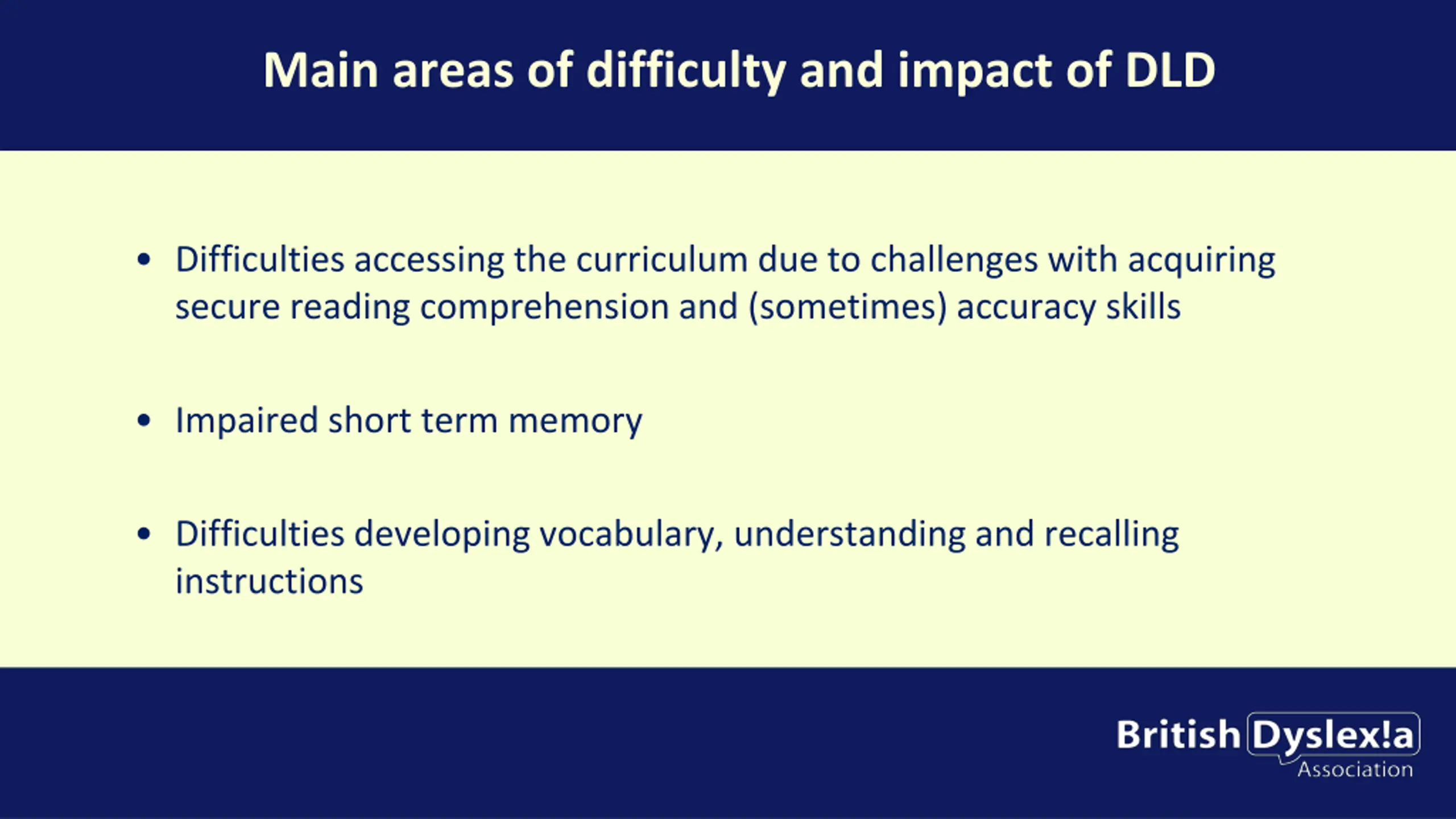 Main areas of difficulty and impact of DLD

• Difficulties accessing the curriculum due to challenges with acquiring secure reading comprehension and (sometimes) accuracy skills

• Impaired short term memory

• Difficulties developing vocabulary, understanding and recalling instructions

British Dyslex!a Association